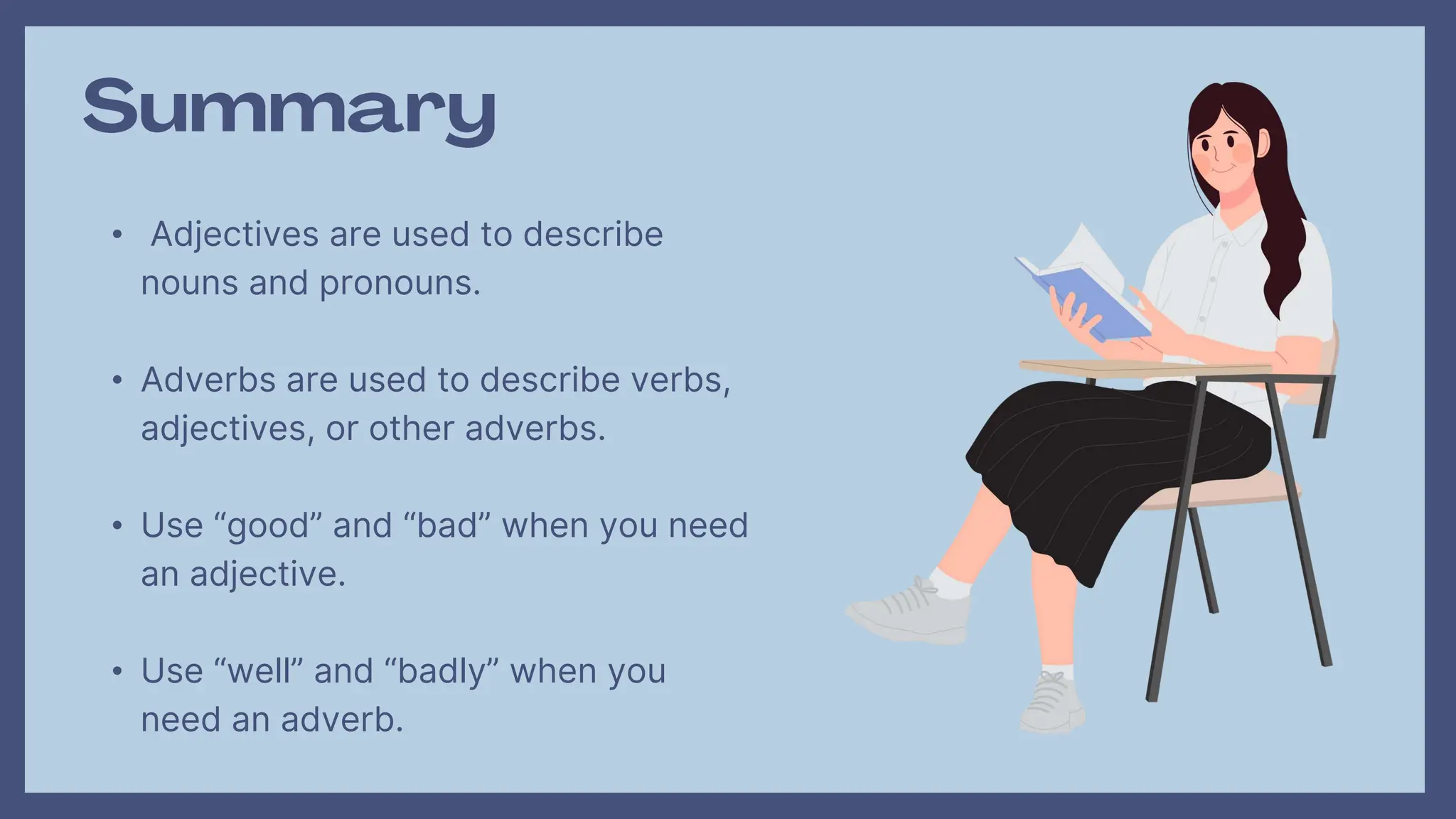 Summary

• Adjectives are used to describe nouns and pronouns.

• Adverbs are used to describe verbs, adjectives, or other adverbs.

• Use “good” and “bad” when you need an adjective.

• Use “well” and “badly” when you need an adverb.